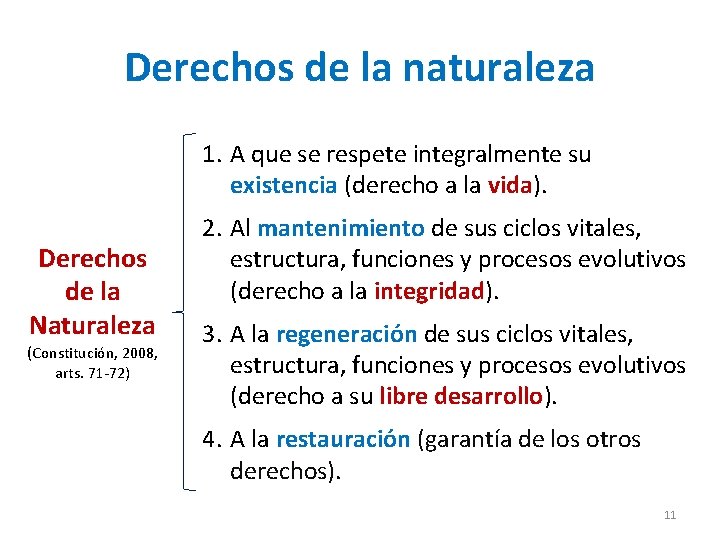 Derechos de la naturaleza

Derechos de la Naturaleza
(Constitución, 2008, arts. 71-72)

1. A que se respete integralmente su existencia (derecho a la vida).
2. Al mantenimiento de sus ciclos vitales, estructura, funciones y procesos evolutivos (derecho a la integridad).
3. A la regeneración de sus ciclos vitales, estructura, funciones y procesos evolutivos (derecho a su libre desarrollo).
4. A la restauración (garantía de los otros derechos).

11